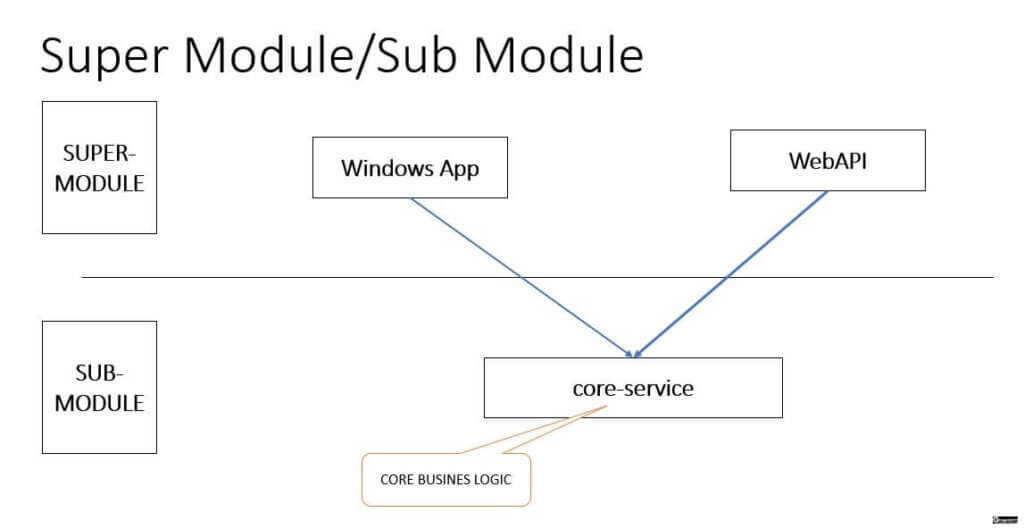 Super Module/Sub Module

SUPER-MODULE

Windows App

WebAPI

SUB-MODULE

core-service

CORE BUSINES LOGIC